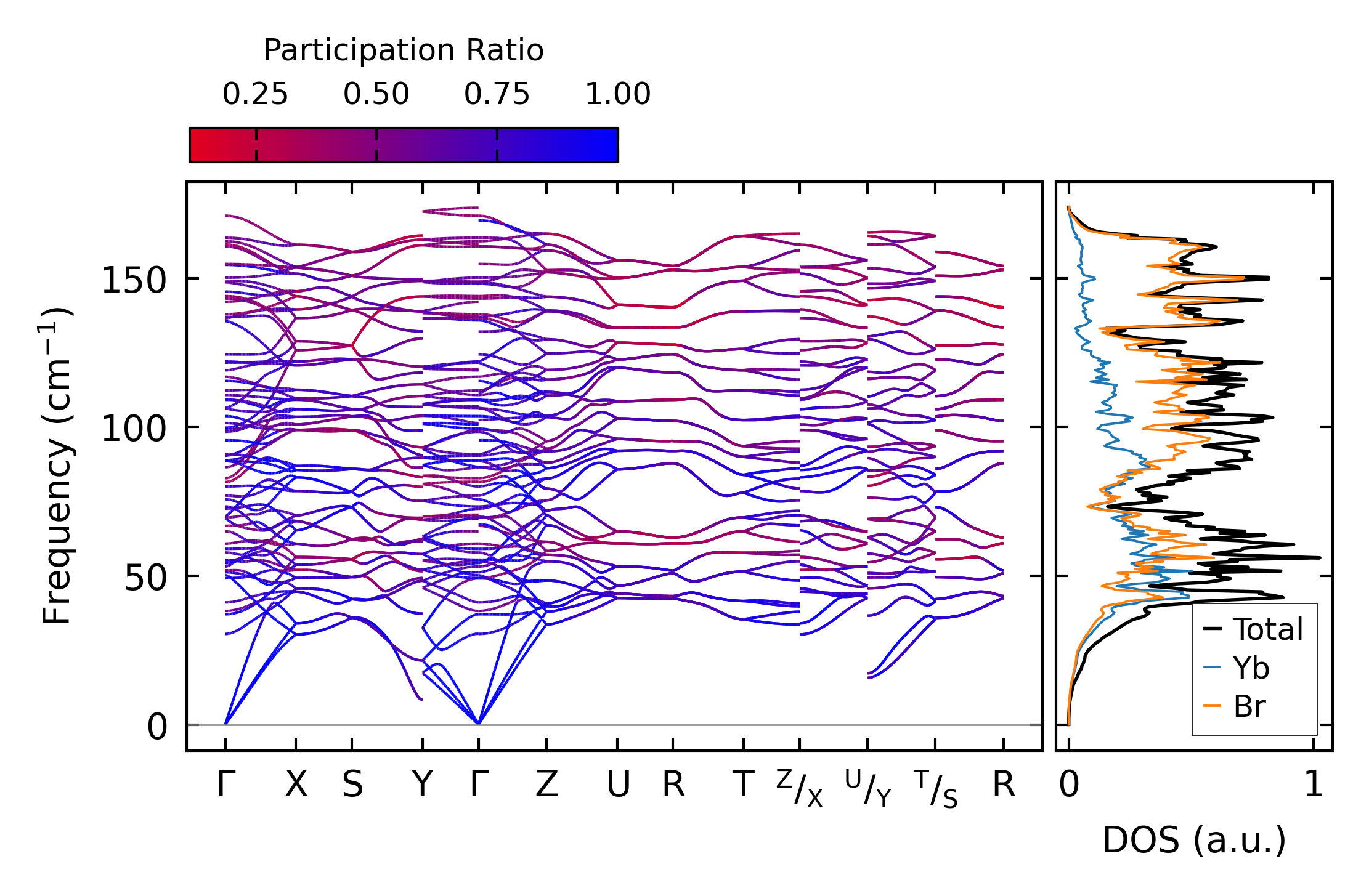 Participation Ratio

0.25 0.50 0.75 1.00

Frequency (cm$^{-1}$)

150
100
50
0

Γ X S Y Γ Z U R T $^{Z}/_{X}$ $^{U}/_{Y}$ $^{T}/_{S}$ R

Total
Yb
Br

0 1

DOS (a.u.)